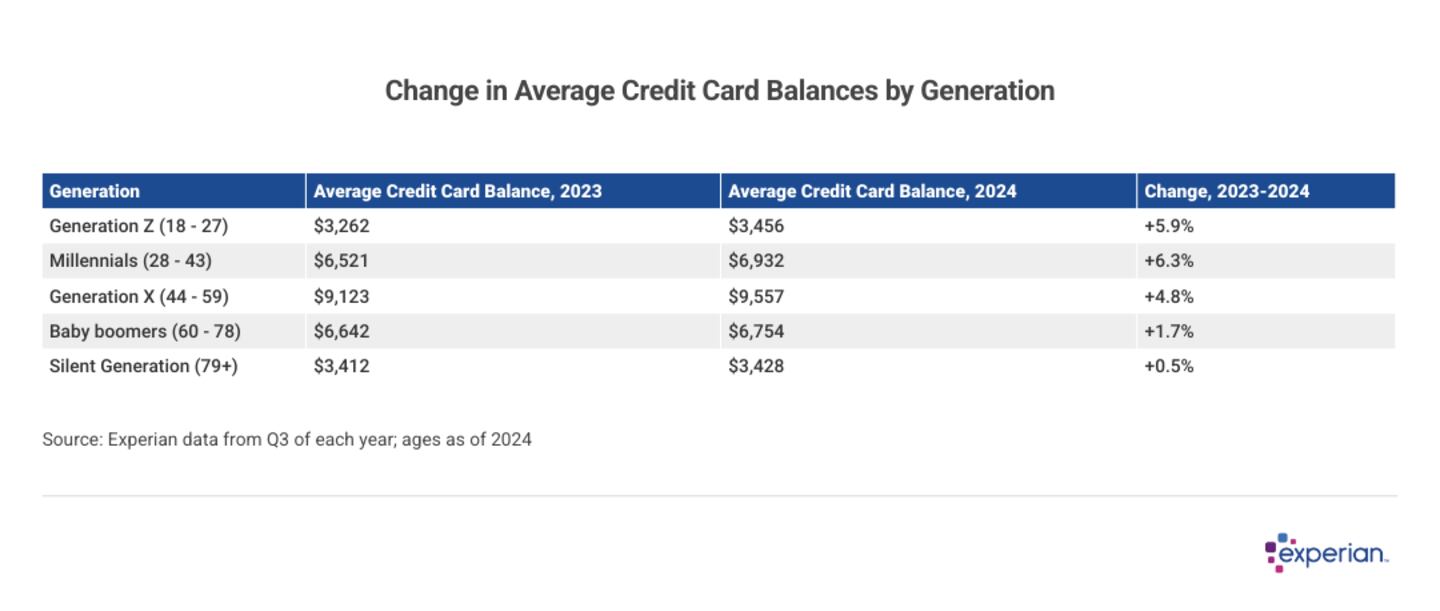 Change in Average Credit Card Balances by Generation

| Generation | Average Credit Card Balance, 2023 | Average Credit Card Balance, 2024 | Change, 2023-2024 |
|---|---|---|---|
| Generation Z (18 - 27) | \$3,262 | \$3,456 | +5.9% |
| Millennials (28 - 43) | \$6,521 | \$6,932 | +6.3% |
| Generation X (44 - 59) | \$9,123 | \$9,557 | +4.8% |
| Baby boomers (60 - 78) | \$6,642 | \$6,754 | +1.7% |
| Silent Generation (79+) | \$3,412 | \$3,428 | +0.5% |

Source: Experian data from Q3 of each year; ages as of 2024

experian.